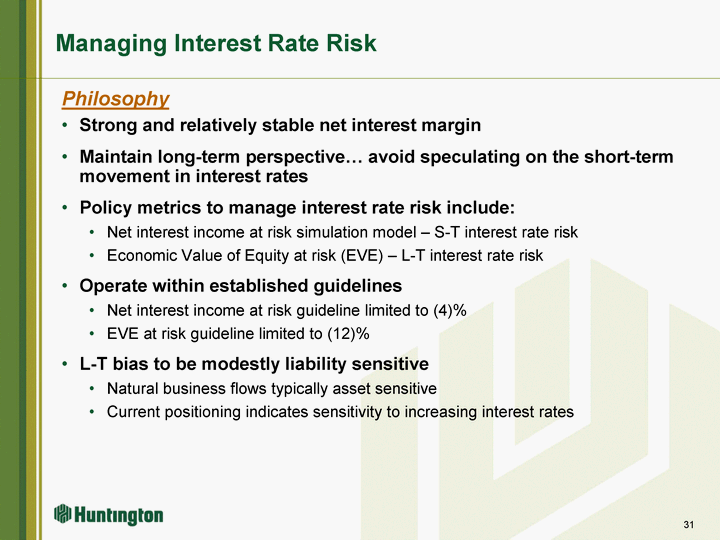 Managing Interest Rate Risk

Philosophy

• Strong and relatively stable net interest margin

• Maintain long-term perspective… avoid speculating on the short-term movement in interest rates

• Policy metrics to manage interest rate risk include:
  • Net interest income at risk simulation model – S-T interest rate risk
  • Economic Value of Equity at risk (EVE) – L-T interest rate risk

• Operate within established guidelines
  • Net interest income at risk guideline limited to (4)%
  • EVE at risk guideline limited to (12)%

• L-T bias to be modestly liability sensitive
  • Natural business flows typically asset sensitive
  • Current positioning indicates sensitivity to increasing interest rates

Huntington

31